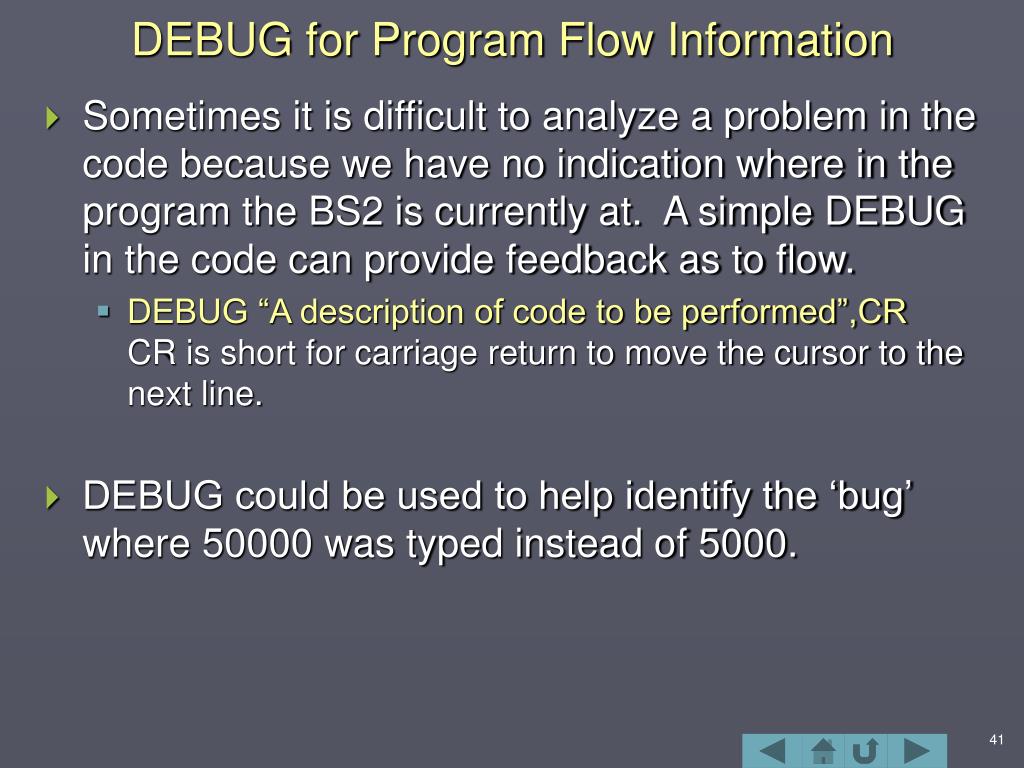 DEBUG for Program Flow Information

Sometimes it is difficult to analyze a problem in the code because we have no indication where in the program the BS2 is currently at. A simple DEBUG in the code can provide feedback as to flow.

DEBUG “A description of code to be performed”,CR
CR is short for carriage return to move the cursor to the next line.

DEBUG could be used to help identify the ‘bug’ where 50000 was typed instead of 5000.

41